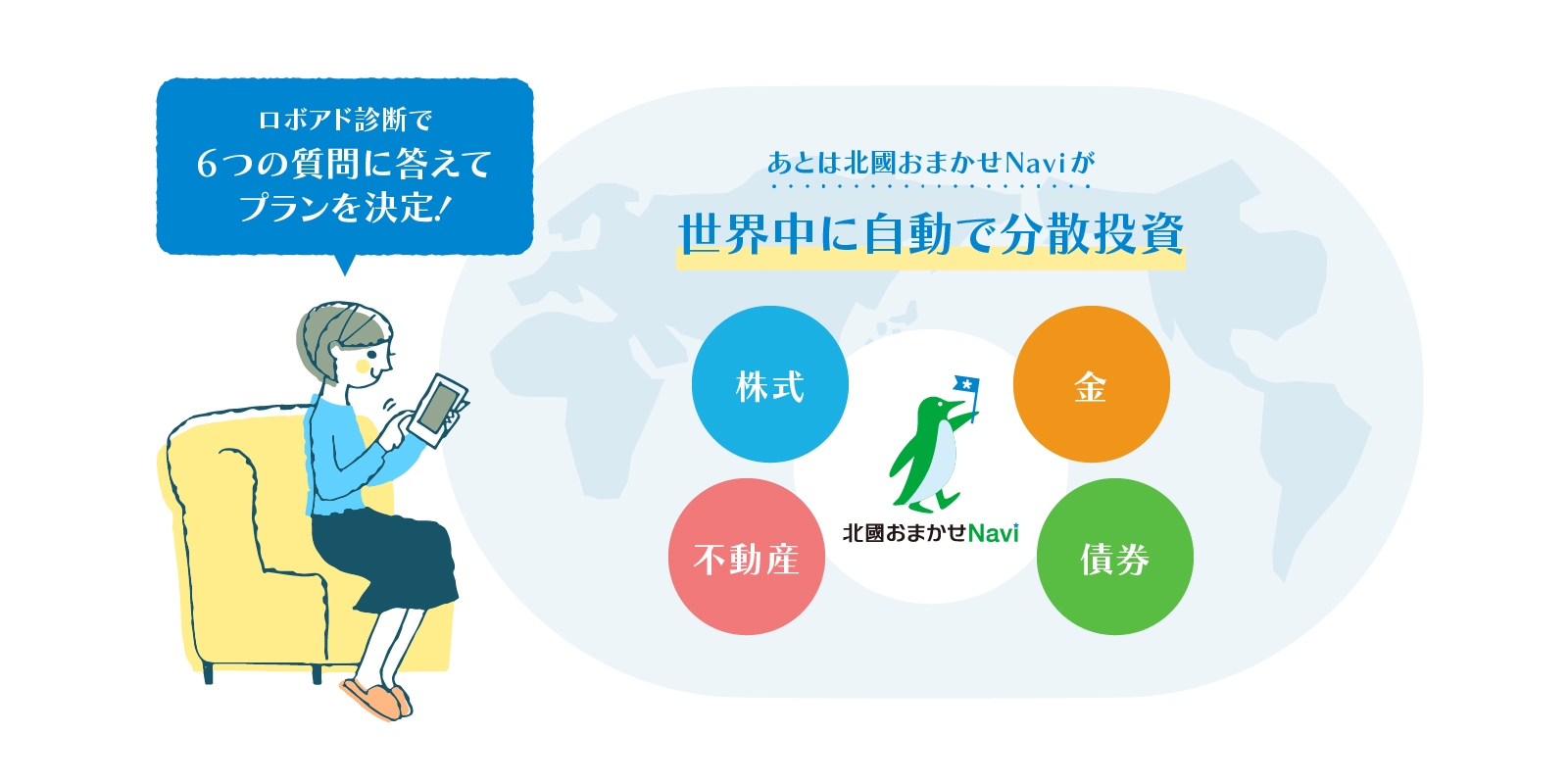 ロボアド診断で
6つの質問に答えて
プランを決定!

あとは北國おまかせNaviが
世界中に自動で分散投資

株式

金

北國おまかせNavi

不動産

債券